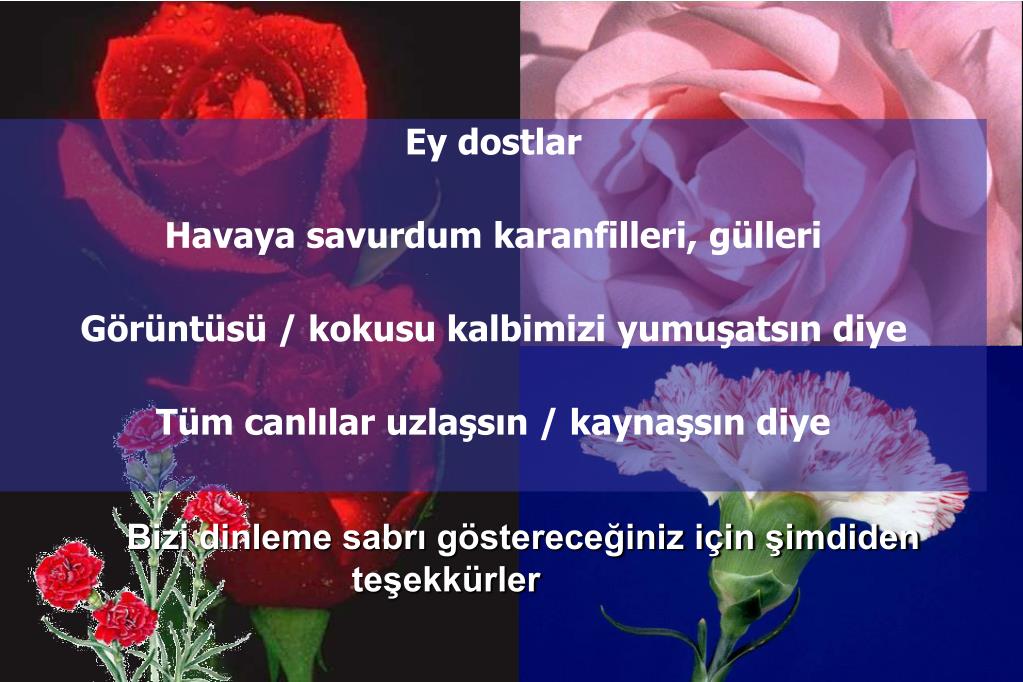 Ey dostlar

Havaya savurdum karanfilleri, gülleri

Görüntüsü / kokusu kalbimizi yumuşatsın diye

Tüm canlılar uzlaşsın / kaynaşsın diye

Bizi dinleme sabrı göstereceğiniz için şimdiden teşekkürler